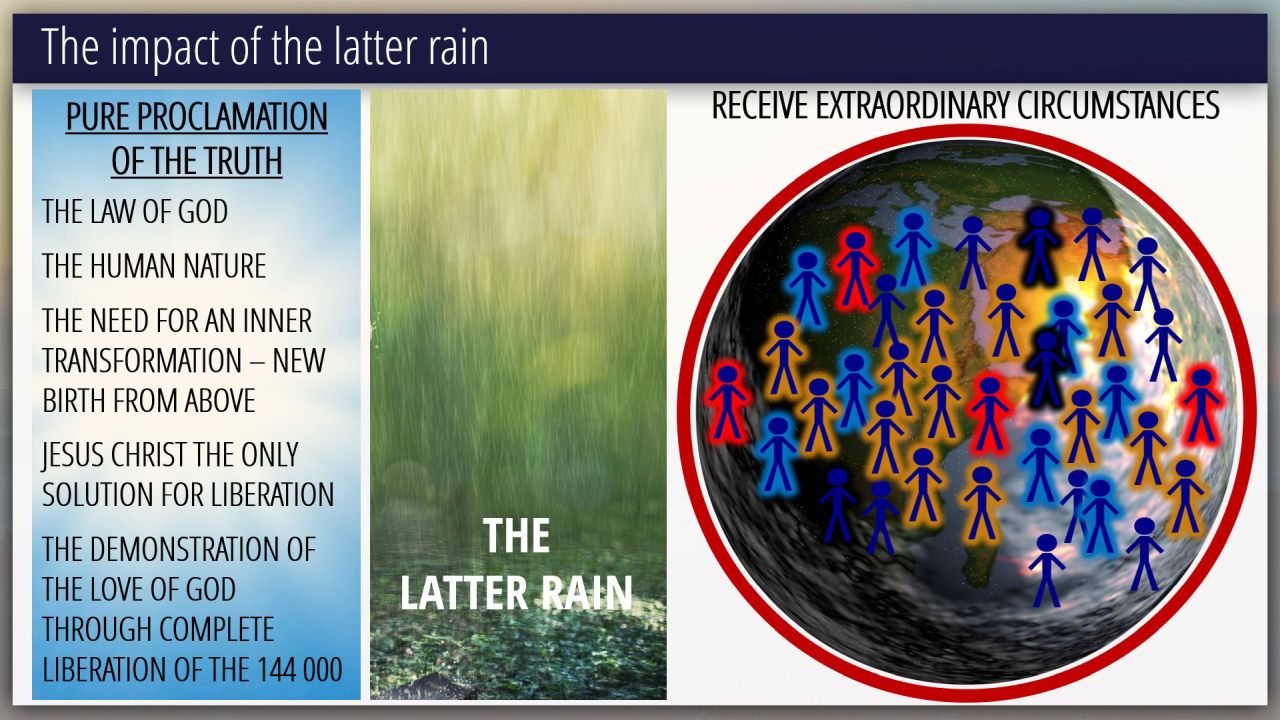 The impact of the latter rain

PURE PROCLAMATION OF THE TRUTH

THE LAW OF GOD

THE HUMAN NATURE

THE NEED FOR AN INNER TRANSFORMATION – NEW BIRTH FROM ABOVE

JESUS CHRIST THE ONLY SOLUTION FOR LIBERATION

THE DEMONSTRATION OF THE LOVE OF GOD THROUGH COMPLETE LIBERATION OF THE 144 000

THE LATTER RAIN

RECEIVE EXTRAORDINARY CIRCUMSTANCES